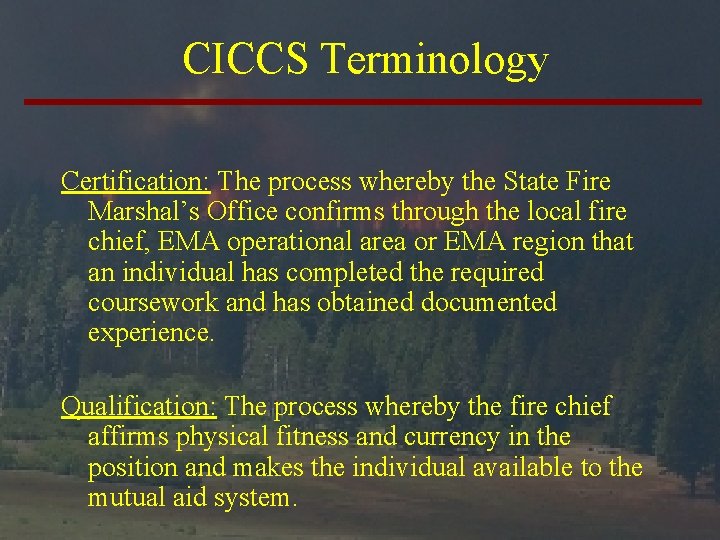 CICCS Terminology

Certification: The process whereby the State Fire Marshal's Office confirms through the local fire chief, EMA operational area or EMA region that an individual has completed the required coursework and has obtained documented experience.

Qualification: The process whereby the fire chief affirms physical fitness and currency in the position and makes the individual available to the mutual aid system.